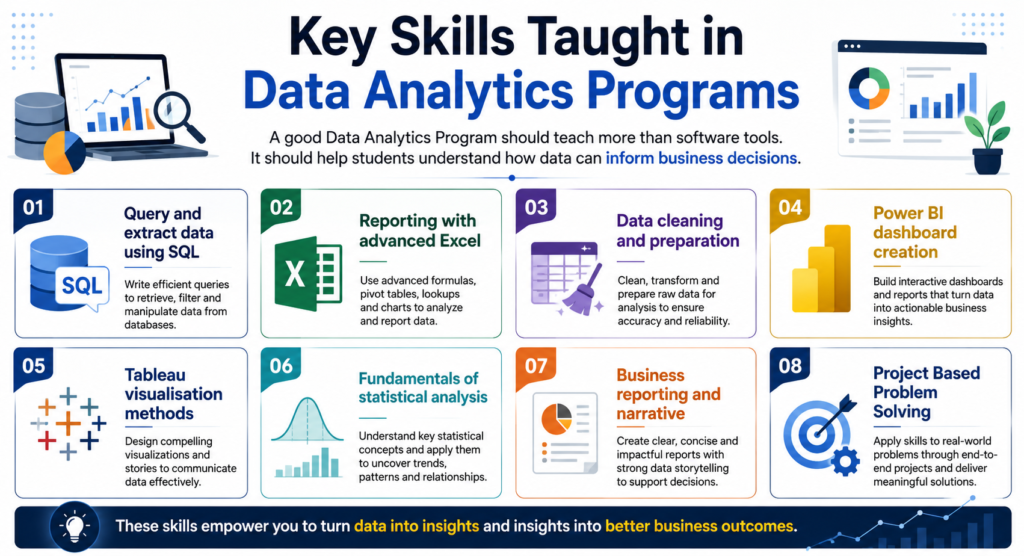 Key Skills Taught in Data Analytics Programs

A good Data Analytics Program should teach more than software tools. It should help students understand how data can inform business decisions.

01
Query and extract data using SQL
SQL
Write efficient queries to retrieve, filter and manipulate data from databases.

02
Reporting with advanced Excel
X
Use advanced formulas, pivot tables, lookups and charts to analyze and report data.

03
Data cleaning and preparation
Clean, transform and prepare raw data for analysis to ensure accuracy and reliability.

04
Power BI dashboard creation
Build interactive dashboards and reports that turn data into actionable business insights.

05
Tableau visualisation methods
Design compelling visualizations and stories to communicate data effectively.

06
Fundamentals of statistical analysis
Understand key statistical concepts and apply them to uncover trends, patterns and relationships.

07
Business reporting and narrative
Create clear, concise and impactful reports with strong data storytelling to support decisions.

08
Project Based Problem Solving
Apply skills to real-world problems through end-to-end projects and deliver meaningful solutions.

These skills empower you to turn data into insights and insights into better business outcomes.